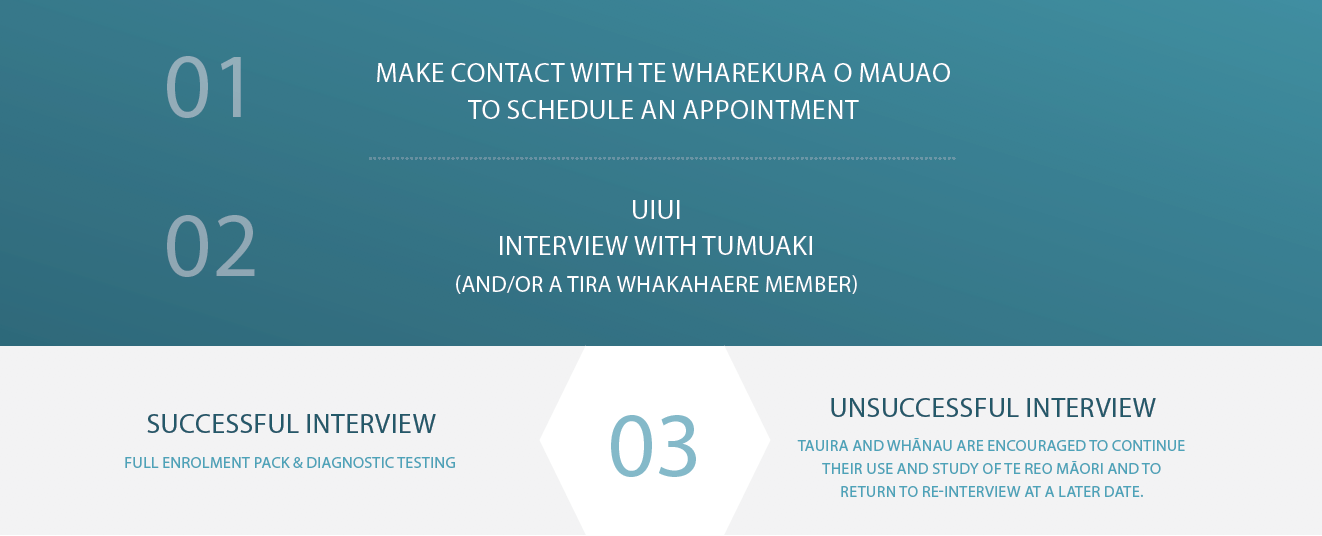 01

MAKE CONTACT WITH TE WHAREKURA O MAUAO TO SCHEDULE AN APPOINTMENT

02

UIUI
INTERVIEW WITH TUMUAKI
(AND/OR A TIRA WHAKAHAERE MEMBER)

SUCCESSFUL INTERVIEW

FULL ENROLMENT PACK & DIAGNOSTIC TESTING

03

UNSUCCESSFUL INTERVIEW

TAUIRA AND WHĀNAU ARE ENCOURAGED TO CONTINUE THEIR USE AND STUDY OF TE REO MĀORI AND TO RETURN TO RE-INTERVIEW AT A LATER DATE.